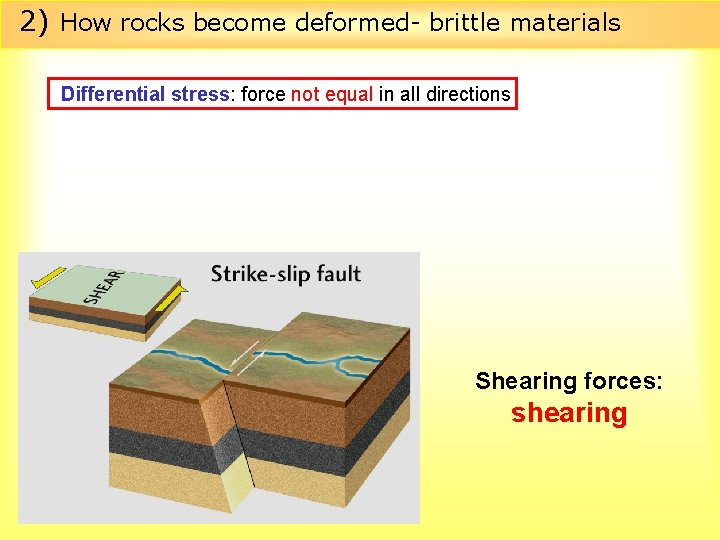 2) How rocks become deformed- brittle materials

Differential stress: force not equal in all directions

SHEAR

Strike-slip fault

Shearing forces:
shearing